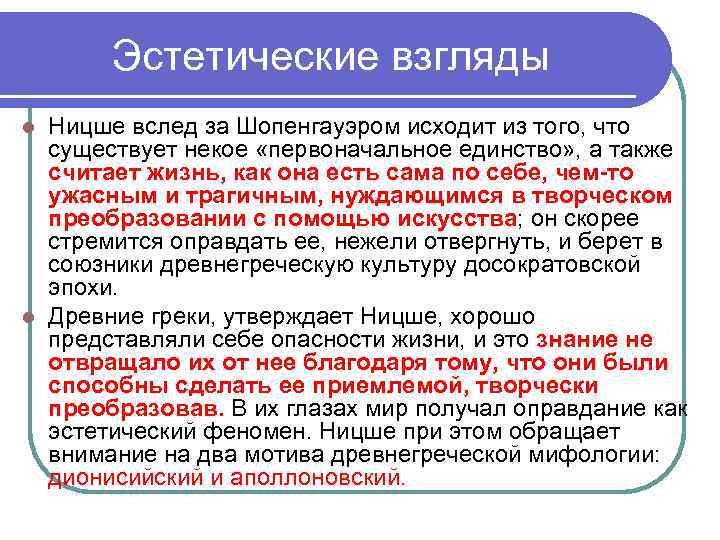 Эстетические взгляды

Ницше вслед за Шопенгауэром исходит из того, что существует некое «первоначальное единство», а также считает жизнь, как она есть сама по себе, чем-то ужасным и трагичным, нуждающимся в творческом преобразовании с помощью искусства; он скорее стремится оправдать ее, нежели отвергнуть, и берет в союзники древнегреческую культуру досократовской эпохи.

Древние греки, утверждает Ницше, хорошо представляли себе опасности жизни, и это знание не отвращало их от нее благодаря тому, что они были способны сделать ее приемлемой, творчески преобразовав. В их глазах мир получал оправдание как эстетический феномен. Ницше при этом обращает внимание на два мотива древнегреческой мифологии: дионисийский и аполлоновский.